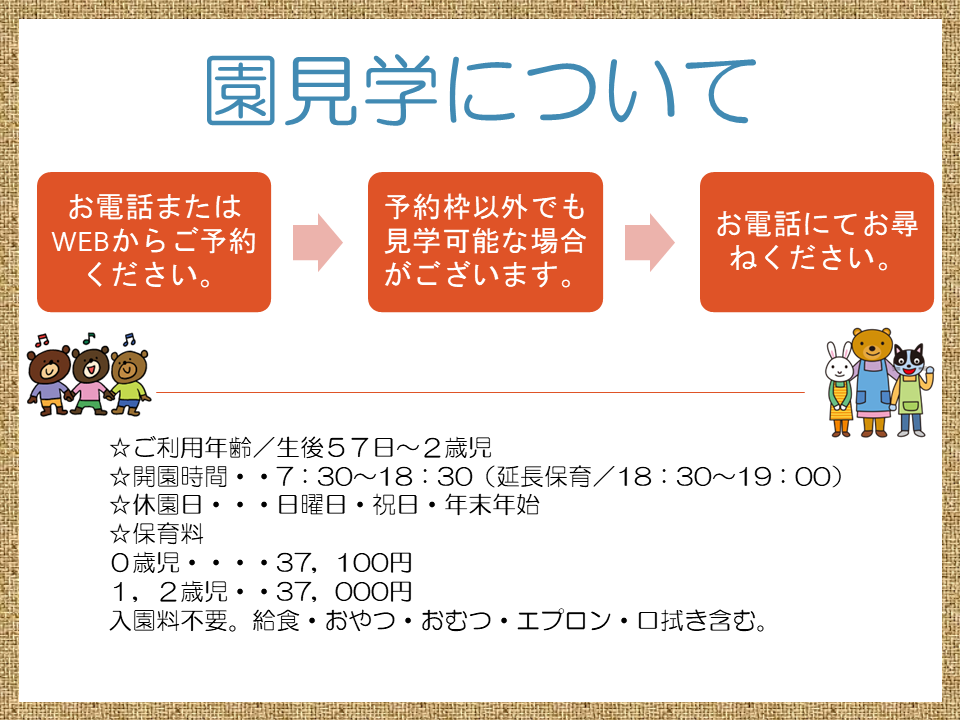 園見学について

お電話またはWEBからご予約ください。

予約枠以外でも見学可能な場合がございます。

お電話にてお尋ねください。

☆ご利用年齢／生後５７日～２歳児
☆開園時間・・7：30～18：30（延長保育／18：30～19：00）
☆休園日・・・日曜日・祝日・年末年始
☆保育料
０歳児・・・・37，100円
１，２歳児・・37，000円
入園料不要。給食・おやつ・おむつ・エプロン・口拭き含む。